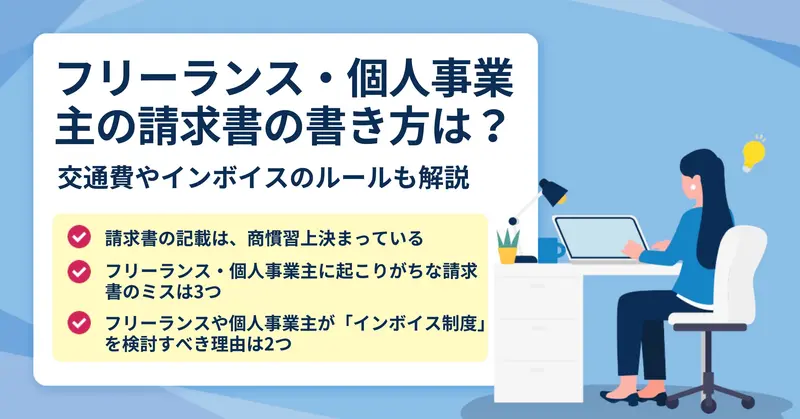 フリーランス・個人事業主の請求書の書き方は？

交通費やインボイスのルールも解説

請求書の記載は、商慣習上決まっている

フリーランス・個人事業主に起こりがちな請求書のミスは3つ

フリーランスや個人事業主が「インボイス制度」を検討すべき理由は2つ